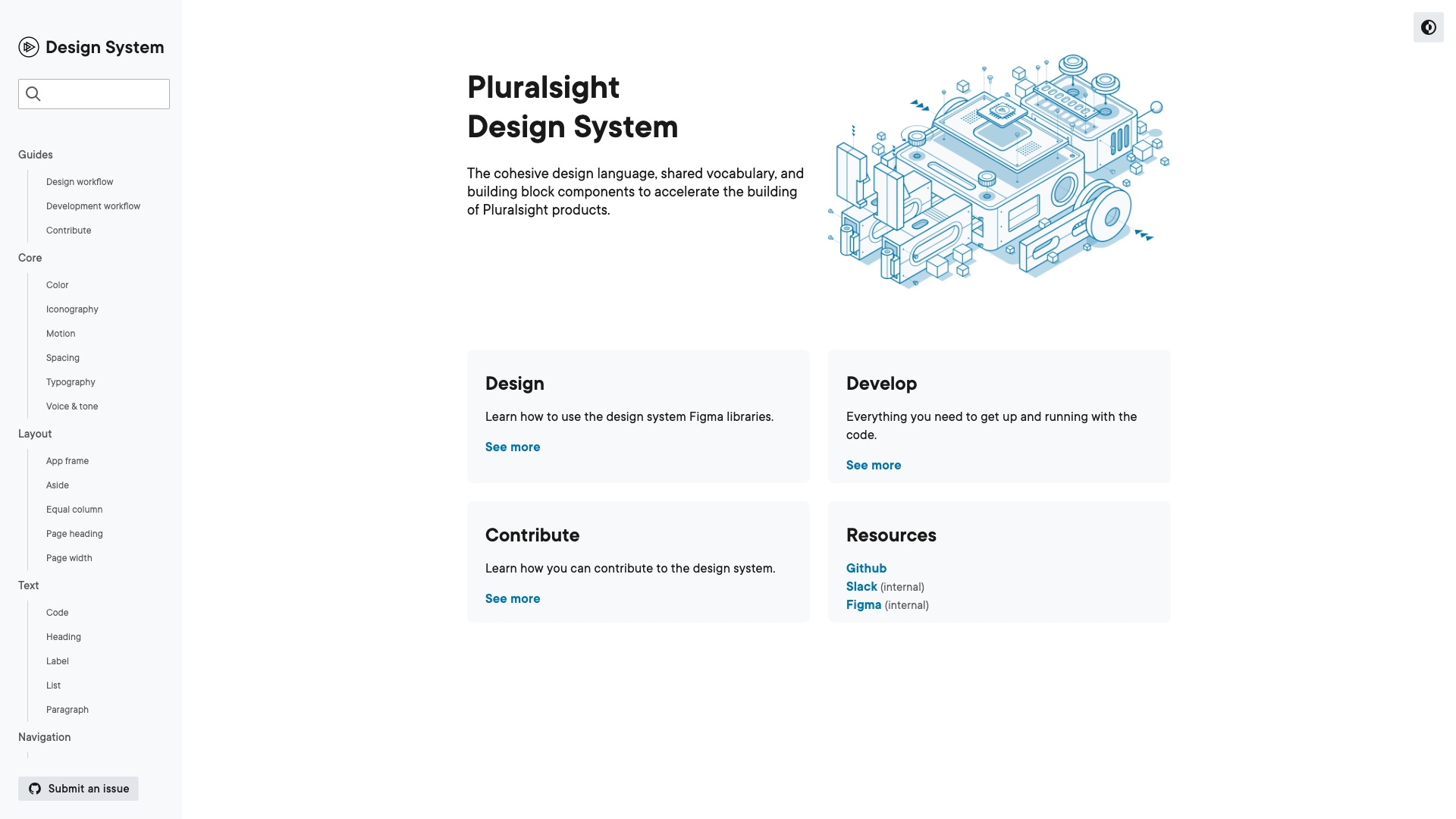 Design System

Guides
Design workflow
Development workflow
Contribute
Core
Color
Iconography
Motion
Spacing
Typography
Voice & tone
Layout
App frame
Aside
Equal column
Page heading
Page width
Text
Code
Heading
Label
List
Paragraph
Navigation

Submit an issue

Pluralsight Design System

The cohesive design language, shared vocabulary, and building block components to accelerate the building of Pluralsight products.

Design

Learn how to use the design system Figma libraries.

See more

Develop

Everything you need to get up and running with the code.

See more

Contribute

Learn how you can contribute to the design system.

See more

Resources

Github
Slack (internal)
Figma (internal)